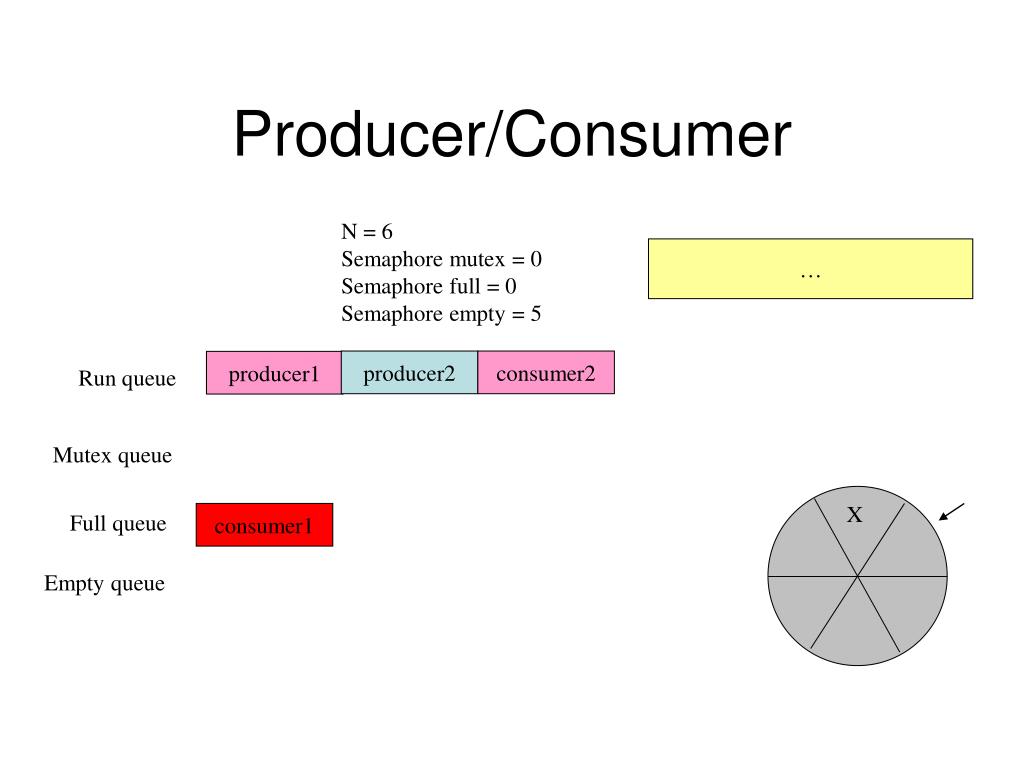 Producer/Consumer

N = 6
Semaphore mutex = 0
Semaphore full = 0
Semaphore empty = 5

…

Run queue

producer1

producer2

consumer2

Mutex queue

Full queue

consumer1

Empty queue

X